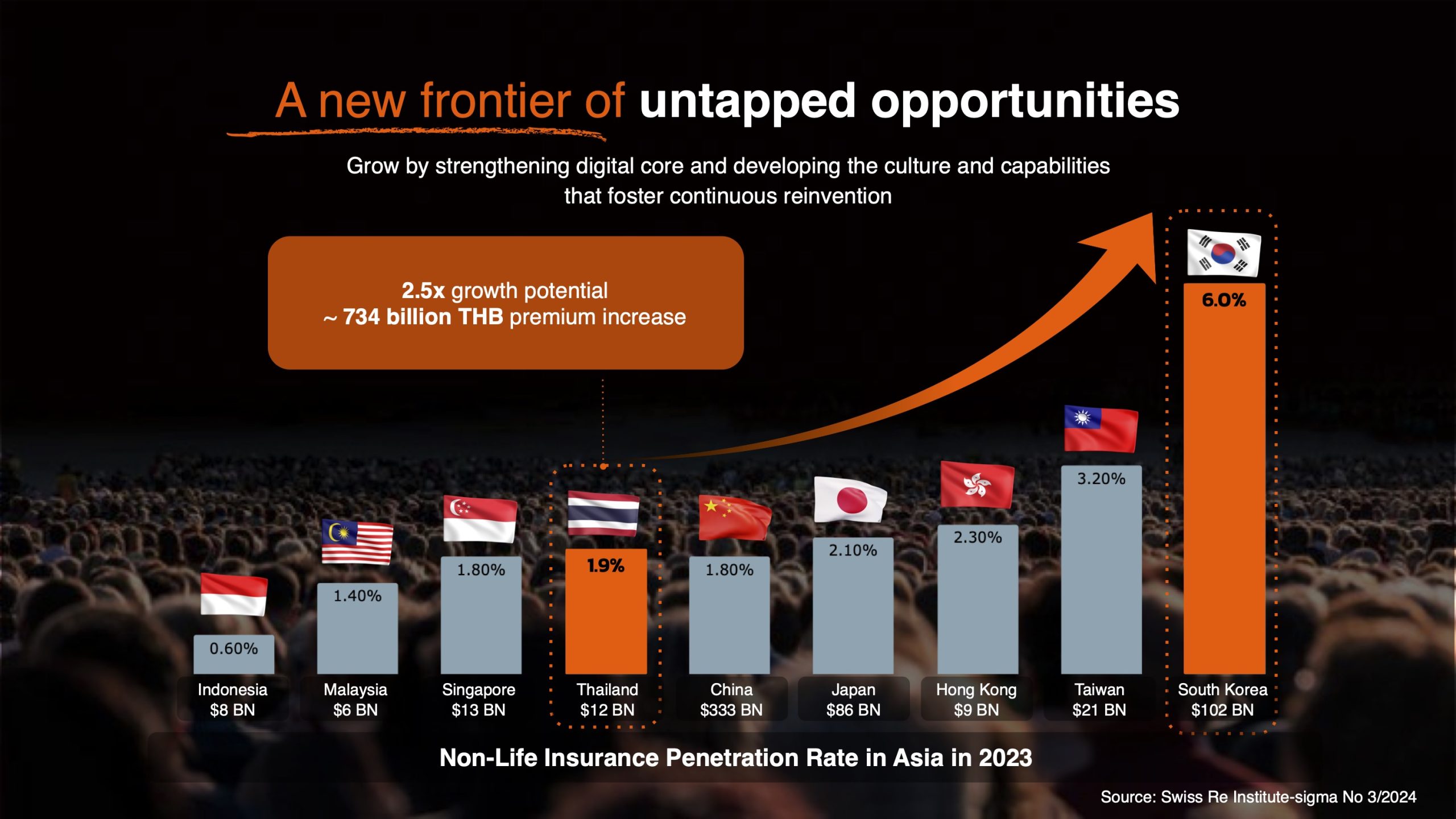 A new frontier of untapped opportunities

Grow by strengthening digital core and developing the culture and capabilities that foster continuous reinvention

2.5x growth potential
~ 734 billion THB premium increase

0.60%
1.40%
1.80%
1.9%
1.80%
2.10%
2.30%
3.20%
6.0%

Indonesia
$8 BN

Malaysia
$6 BN

Singapore
$13 BN

Thailand
$12 BN

China
$333 BN

Japan
$86 BN

Hong Kong
$9 BN

Taiwan
$21 BN

South Korea
$102 BN

Non-Life Insurance Penetration Rate in Asia in 2023

Source: Swiss Re Institute-sigma No 3/2024